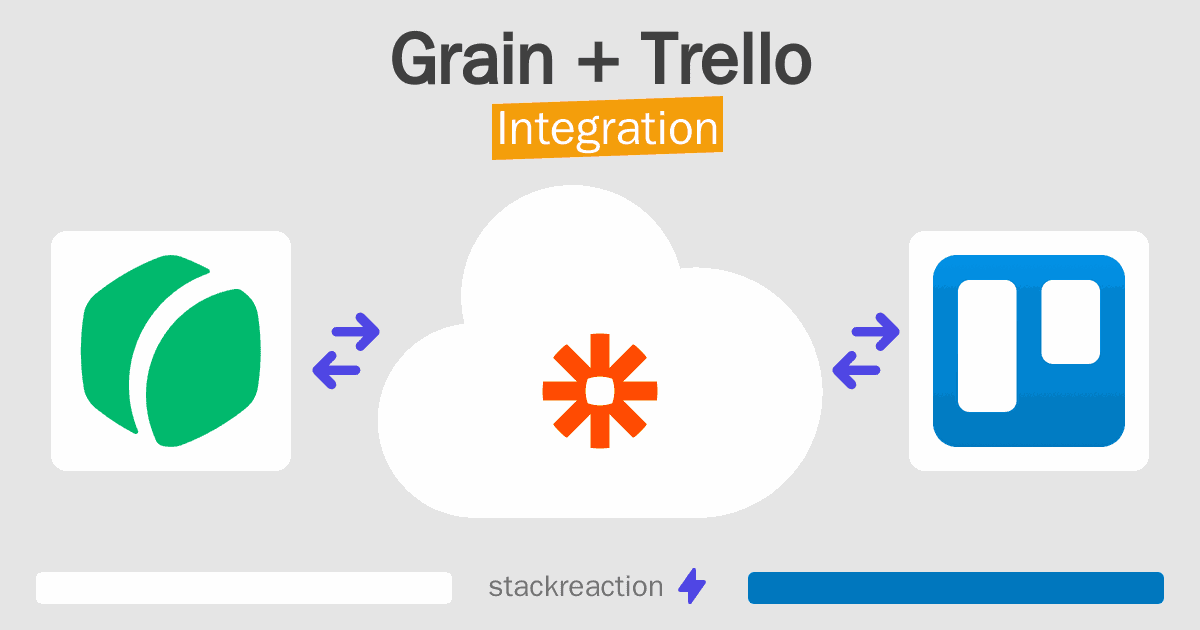 Grain + Trello
Integration

stackreaction